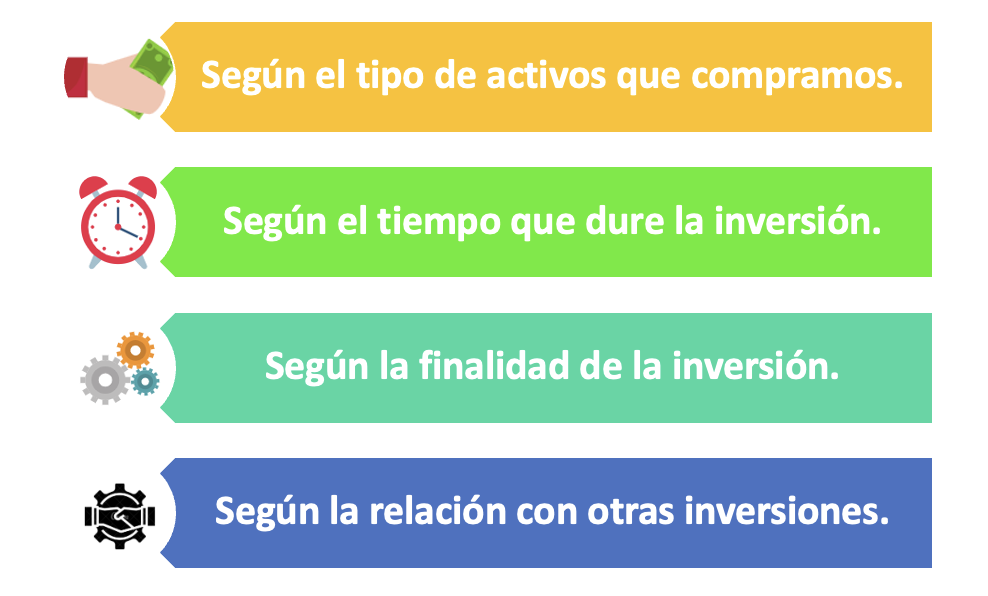 Según el tipo de activos que compramos.

Según el tiempo que dure la inversión.

Según la finalidad de la inversión.

Según la relación con otras inversiones.